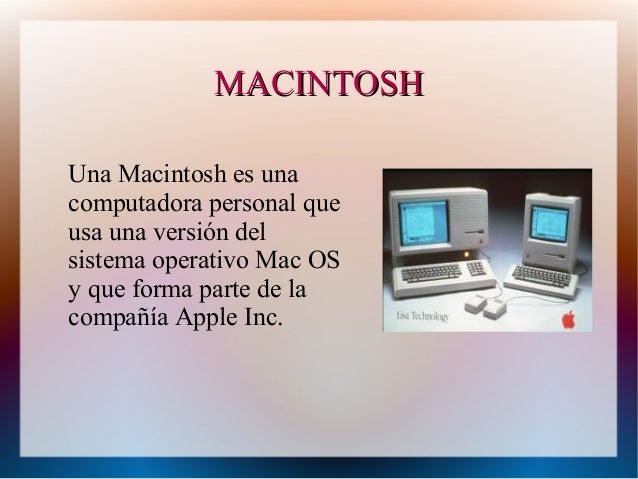 MACINTOSH

Una Macintosh es una computadora personal que usa una versión del sistema operativo Mac OS y que forma parte de la compañía Apple Inc.

Lisa Technology